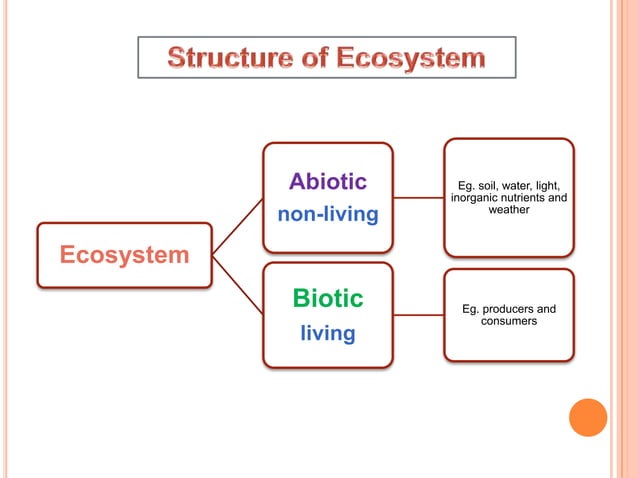 Structure of Ecosystem

Ecosystem

Abiotic
non-living

Eg. soil, water, light, inorganic nutrients and weather

Biotic
living

Eg. producers and consumers